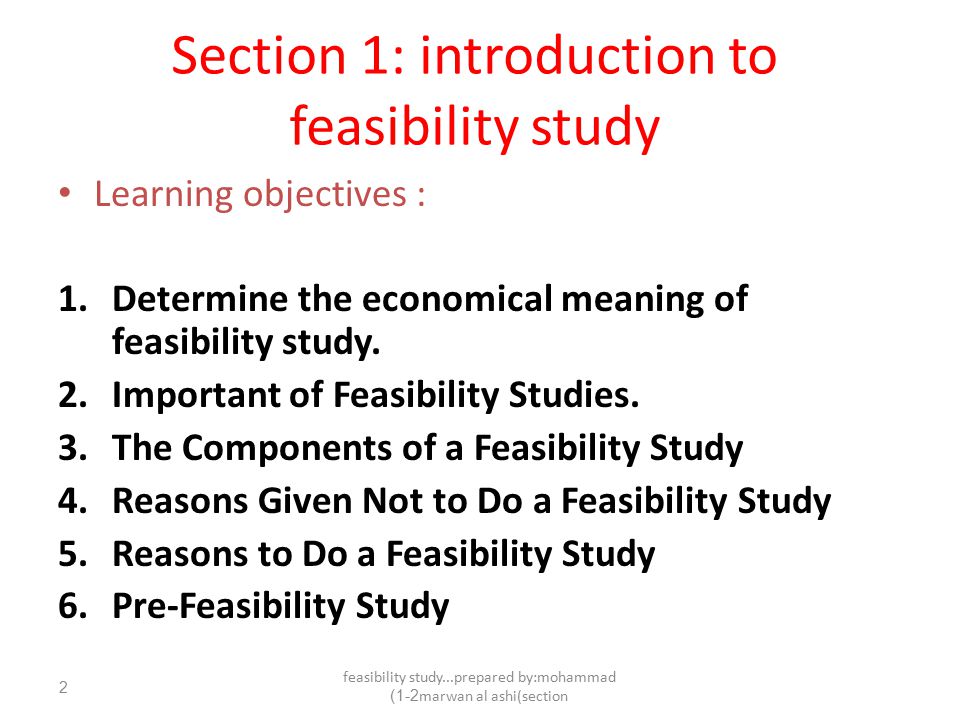 Section 1: introduction to feasibility study

• Learning objectives :

1. Determine the economical meaning of feasibility study.
2. Important of Feasibility Studies.
3. The Components of a Feasibility Study
4. Reasons Given Not to Do a Feasibility Study
5. Reasons to Do a Feasibility Study
6. Pre-Feasibility Study

2

feasibility study...prepared by:mohammad (1-2marwan al ashi(section